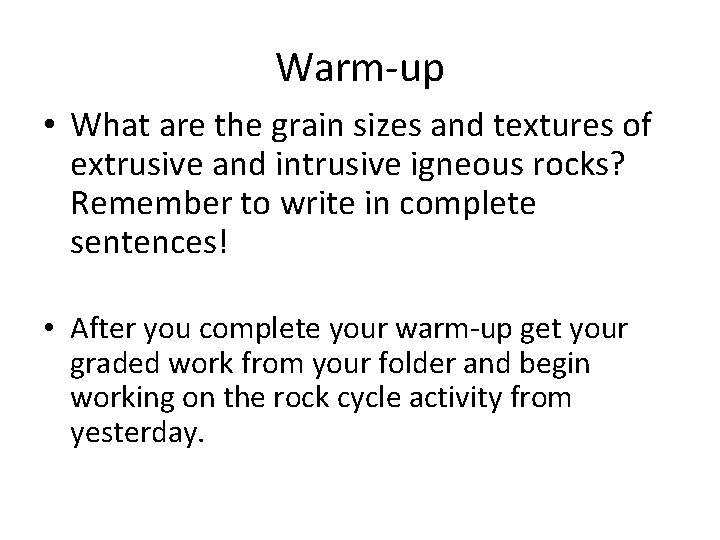 Warm-up

• What are the grain sizes and textures of extrusive and intrusive igneous rocks? Remember to write in complete sentences!

• After you complete your warm-up get your graded work from your folder and begin working on the rock cycle activity from yesterday.